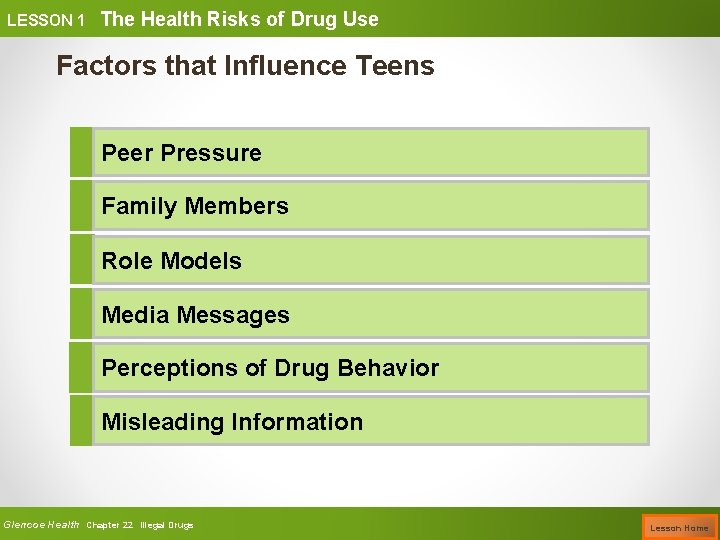 LESSON 1 The Health Risks of Drug Use

Factors that Influence Teens

Peer Pressure

Family Members

Role Models

Media Messages

Perceptions of Drug Behavior

Misleading Information

Glencoe Health Chapter 22 Illegal Drugs

Lesson Home